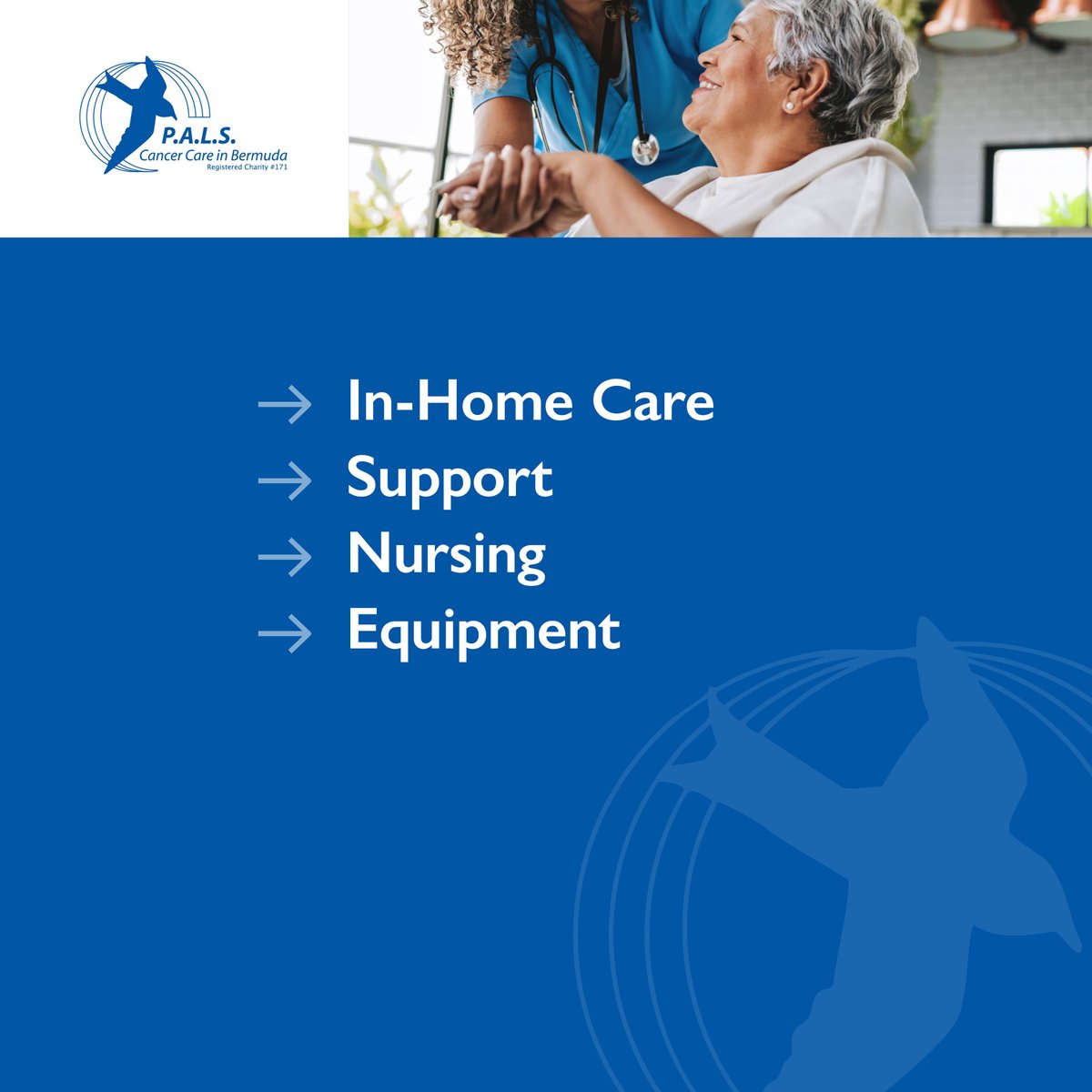 P.A.L.S.
Cancer Care in Bermuda
Registered Charity #171

→ In-Home Care
→ Support
→ Nursing
→ Equipment